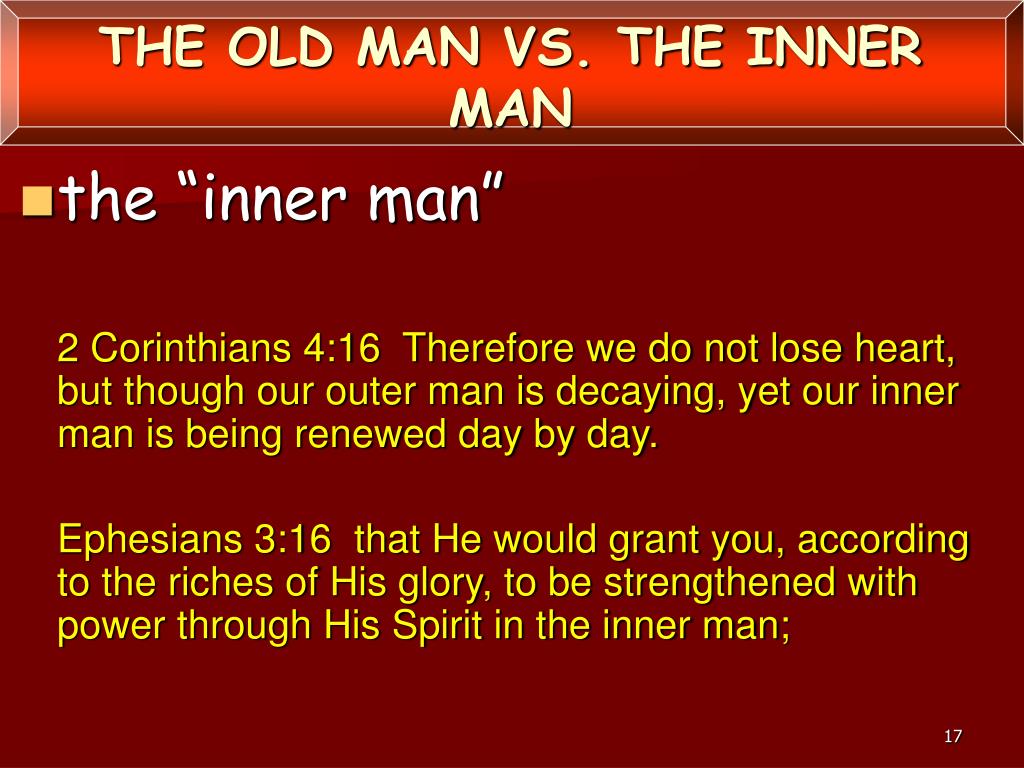 THE OLD MAN VS. THE INNER MAN

the “inner man”

2 Corinthians 4:16 Therefore we do not lose heart, but though our outer man is decaying, yet our inner man is being renewed day by day.

Ephesians 3:16 that He would grant you, according to the riches of His glory, to be strengthened with power through His Spirit in the inner man;

17